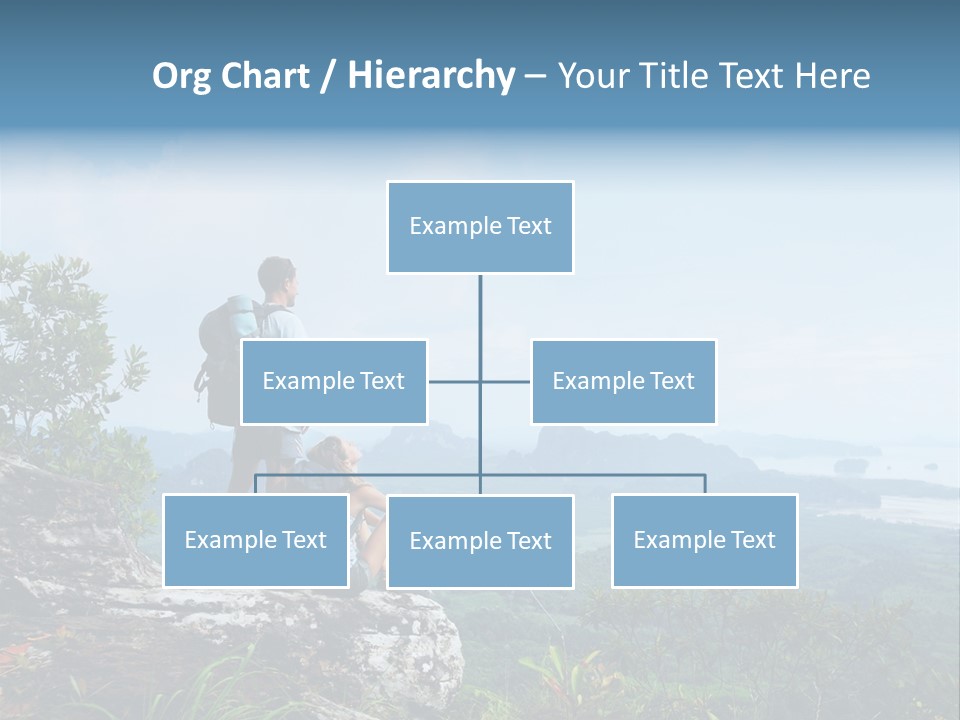 Org Chart / Hierarchy – Your Title Text Here

Example Text

Example Text

Example Text

Example Text

Example Text

Example Text